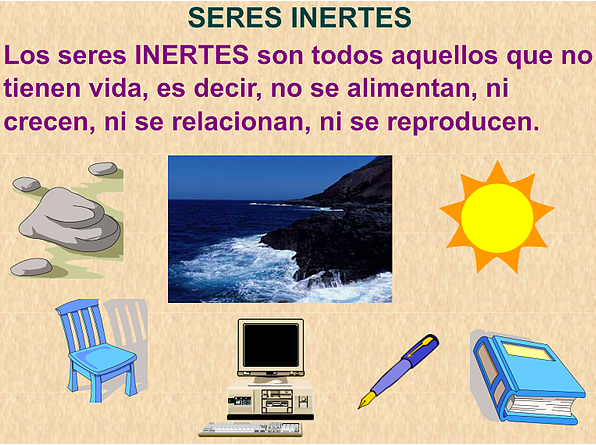 SERES INERTES

Los seres INERTES son todos aquellos que no tienen vida, es decir, no se alimentan, ni crecen, ni se relacionan, ni se reproducen.